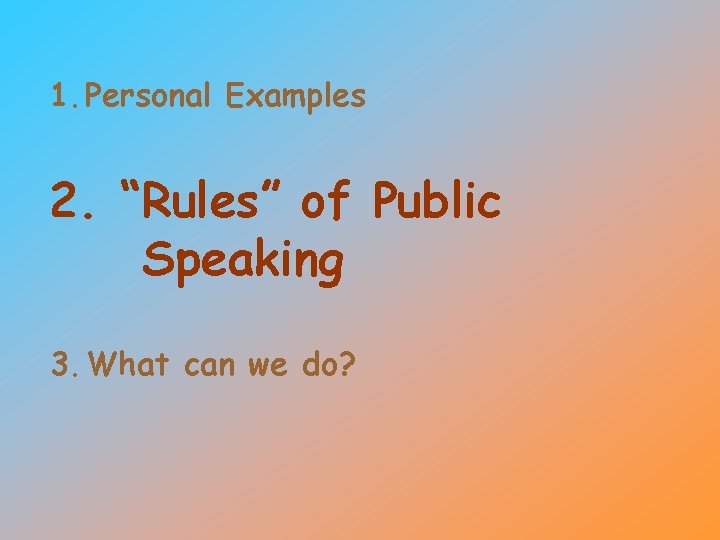 1. Personal Examples

2. “Rules” of Public Speaking

3. What can we do?